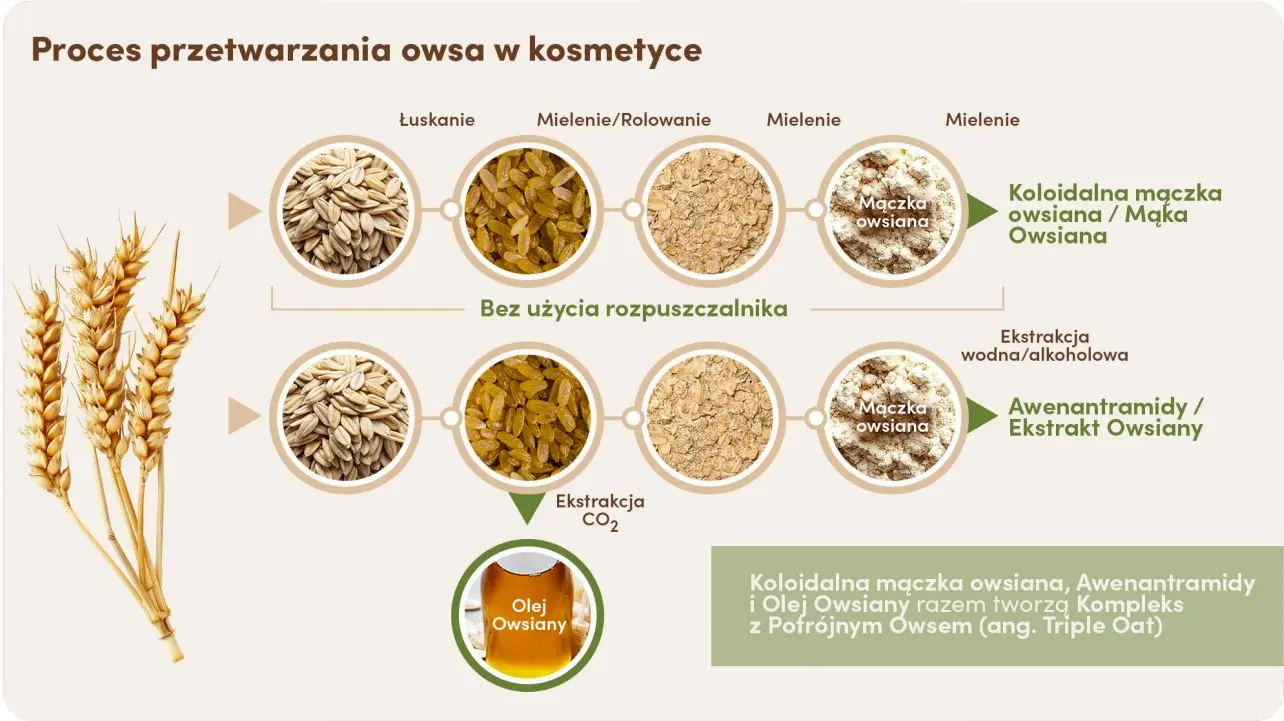 Proces przetwarzania owsa w kosmetyce

Łuskanie

Mielenie/Rolowanie

Mielenie

Mielenie

Mączka owsiana

Koloidalna mączka owsiana / Mąka Owsiana

Bez użycia rozpuszczalnika

Ekstrakcja wodna/alkoholowa

Mączka owsiana

Awenantramidy / Ekstrakt Owsiany

Ekstrakcja $CO_2$

Olej Owsiany

Koloidalna mączka owsiana, Awenantramidy i Olej Owsiany razem tworzą Kompleks z Potrójnym Owsem (ang. Triple Oat)